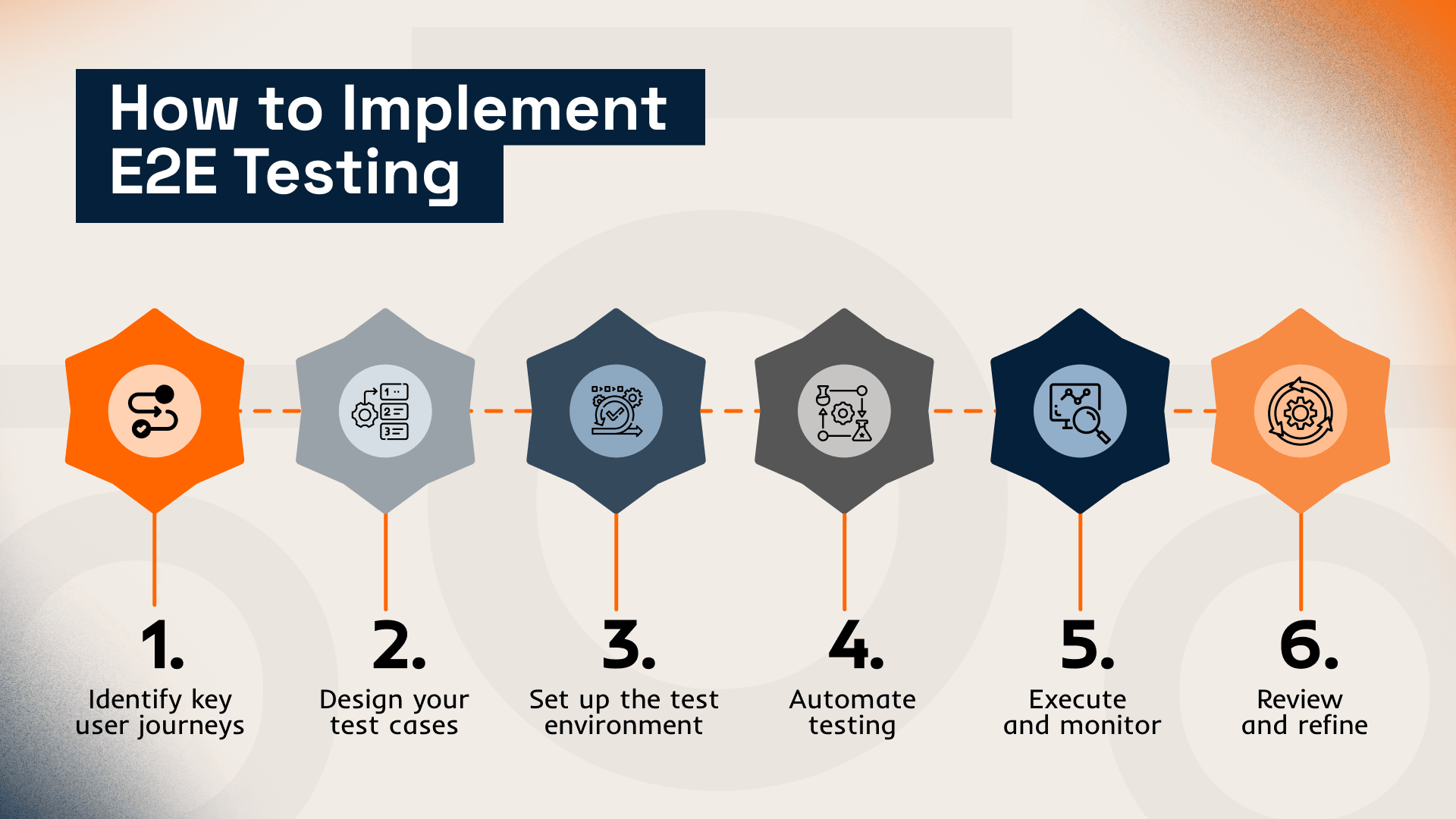 How to Implement E2E Testing

1.
Identify key user journeys

2.
Design your test cases

3.
Set up the test environment

4.
Automate testing

5.
Execute and monitor

6.
Review and refine